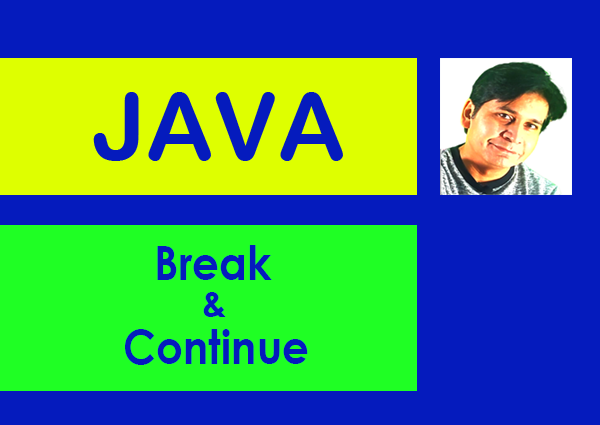 JAVA

Break
&
Continue